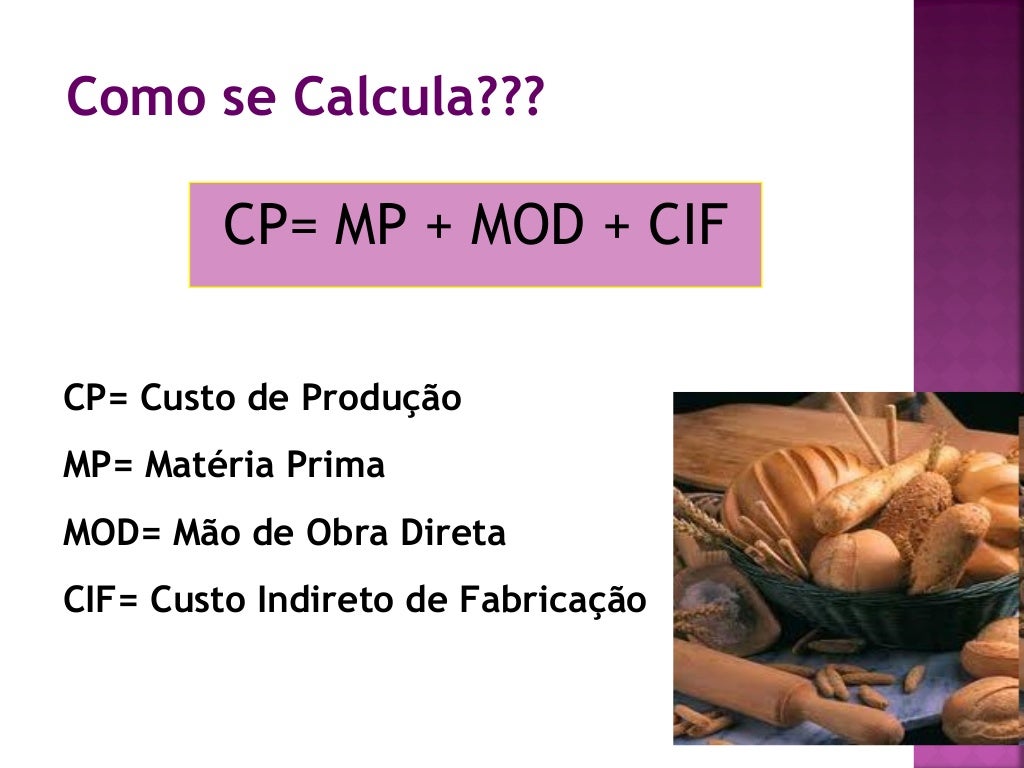 Como se Calcula???

CP= MP + MOD + CIF

CP= Custo de Produção

MP= Matéria Prima

MOD= Mão de Obra Direta

CIF= Custo Indireto de Fabricação